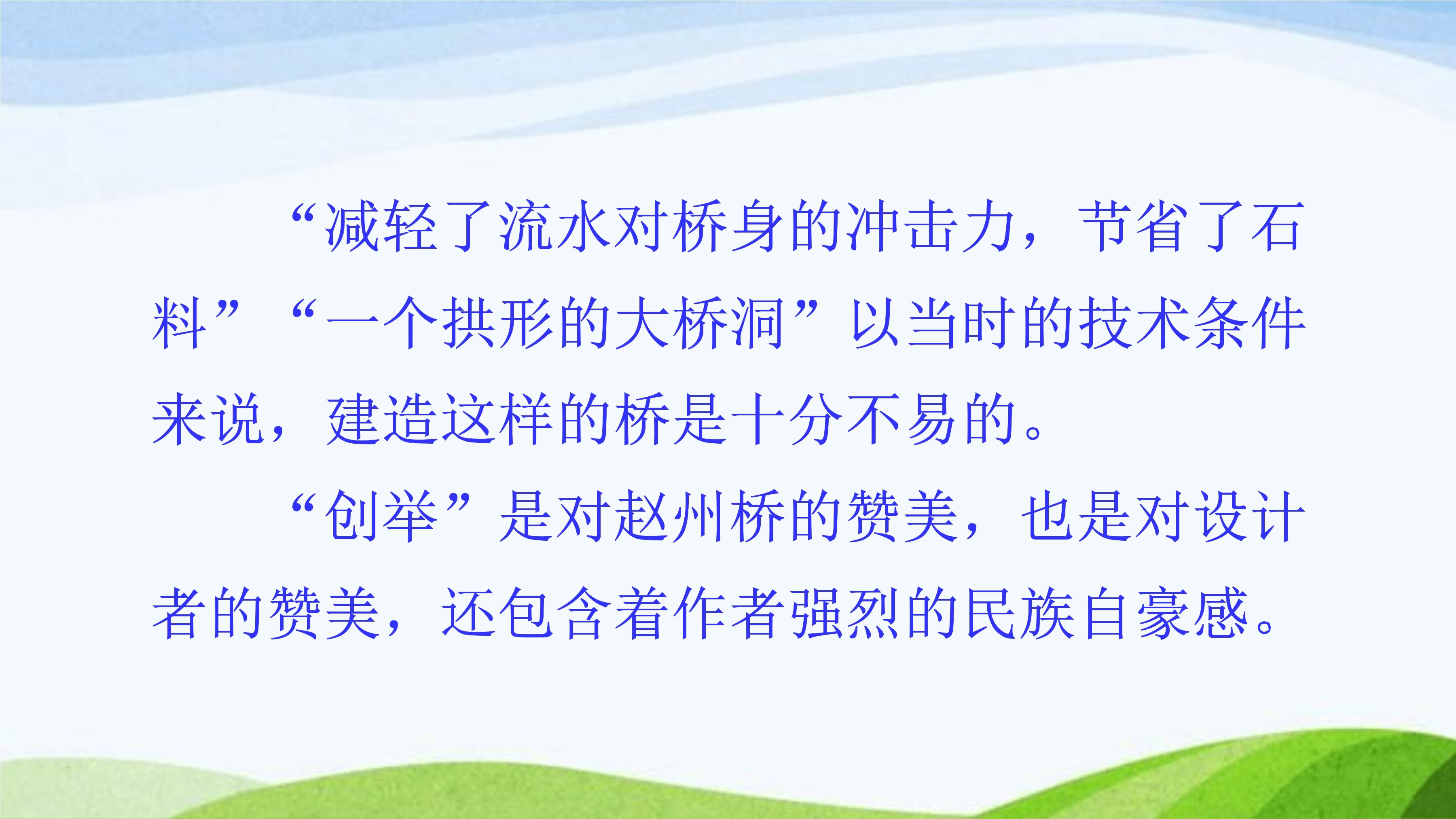 “减轻了流水对桥身的冲击力，节省了石料”“一个拱形的大桥洞”以当时的技术条件来说，建造这样的桥是十分不易的。

“创举”是对赵州桥的赞美，也是对设计者的赞美，还包含着作者强烈的民族自豪感。